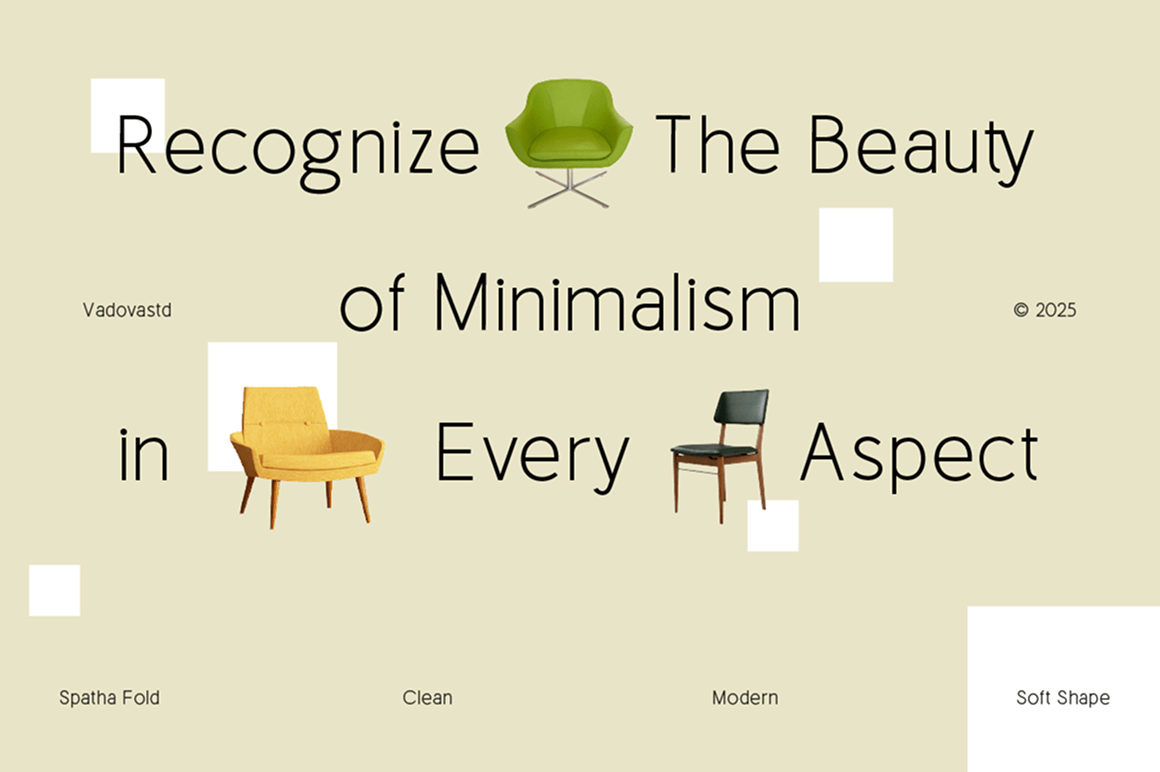 Recognize The Beauty

Vadovastd

of Minimalism

© 2025

in Every Aspect

Spatha Fold

Clean

Modern

Soft Shape